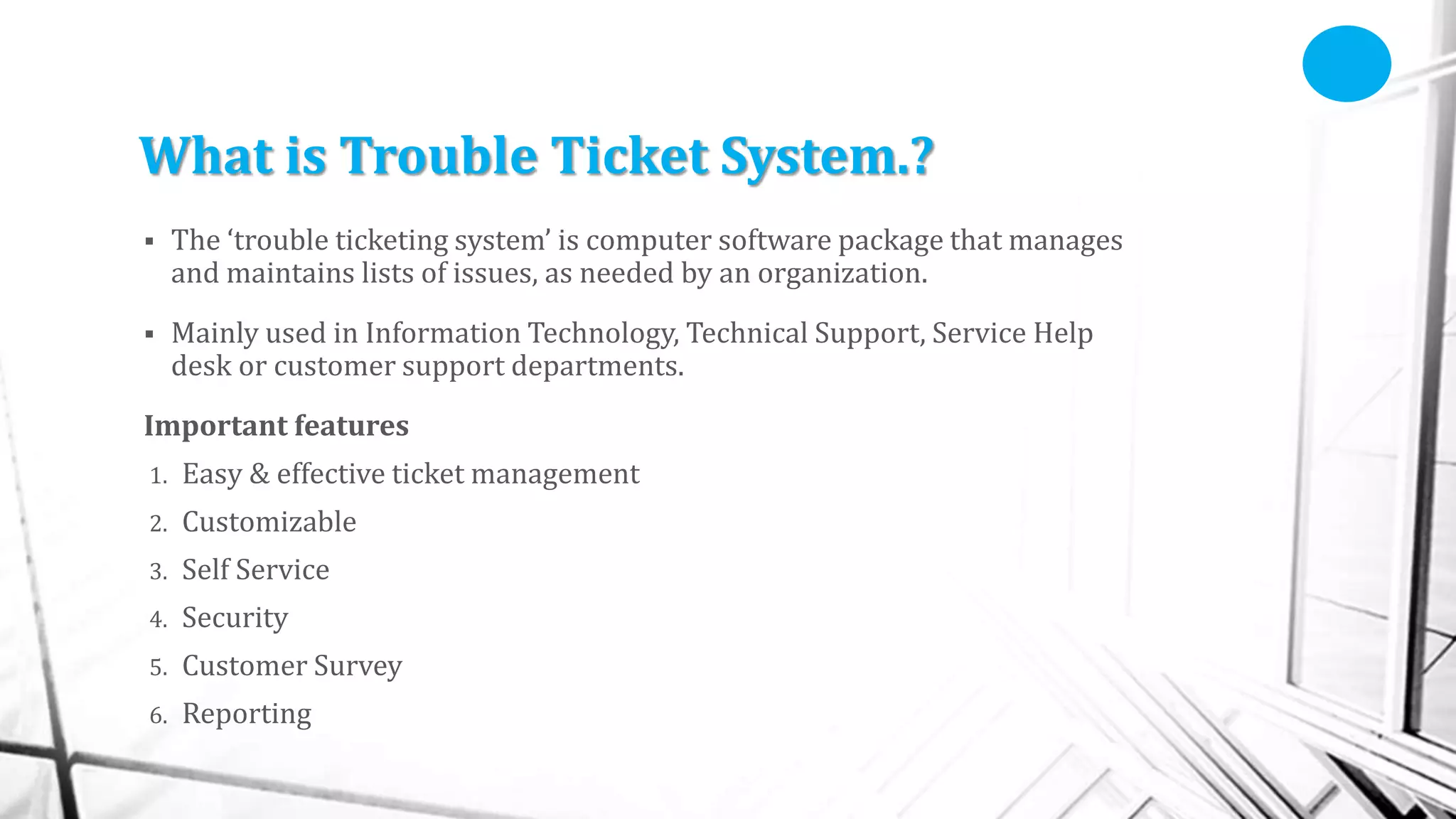 What is Trouble Ticket System.?

▪ The ‘trouble ticketing system’ is computer software package that manages and maintains lists of issues, as needed by an organization.

▪ Mainly used in Information Technology, Technical Support, Service Help desk or customer support departments.

Important features

1. Easy & effective ticket management
2. Customizable
3. Self Service
4. Security
5. Customer Survey
6. Reporting